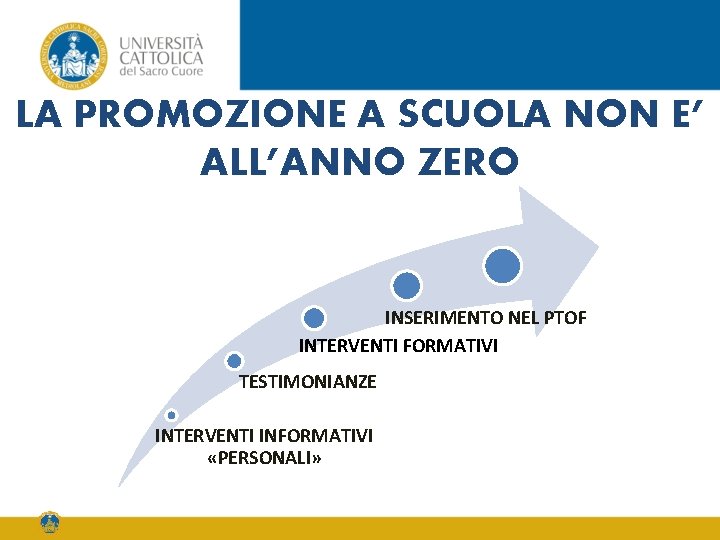 UNIVERSITÀ CATTOLICA del Sacro Cuore

LA PROMOZIONE A SCUOLA NON E' ALL'ANNO ZERO

INSERIMENTO NEL PTOF

INTERVENTI FORMATIVI

TESTIMONIANZE

INTERVENTI INFORMATIVI «PERSONALI»